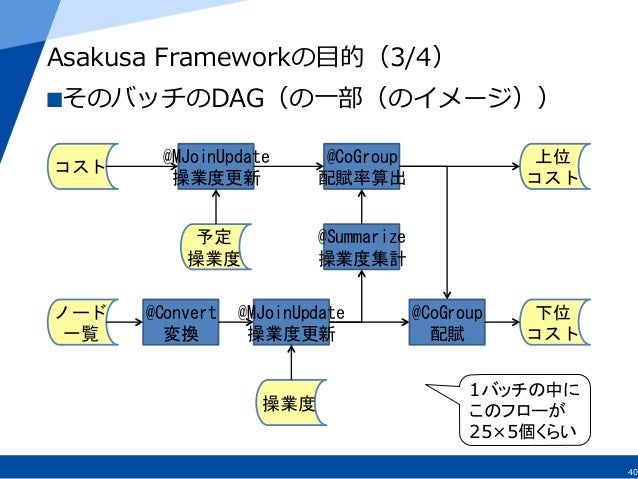 Asakusa Frameworkの目的（3/4）

■そのバッチのDAG（の一部（のイメージ））

コスト

@MJoinUpdate
操業度更新

@CoGroup
配賦率算出

上位
コスト

予定
操業度

@Summarize
操業度集計

ノード
一覧

@Convert
変換

@MJoinUpdate
操業度更新

@CoGroup
配賦

下位
コスト

操業度

1バッチの中に
このフローが
25×5個くらい

40